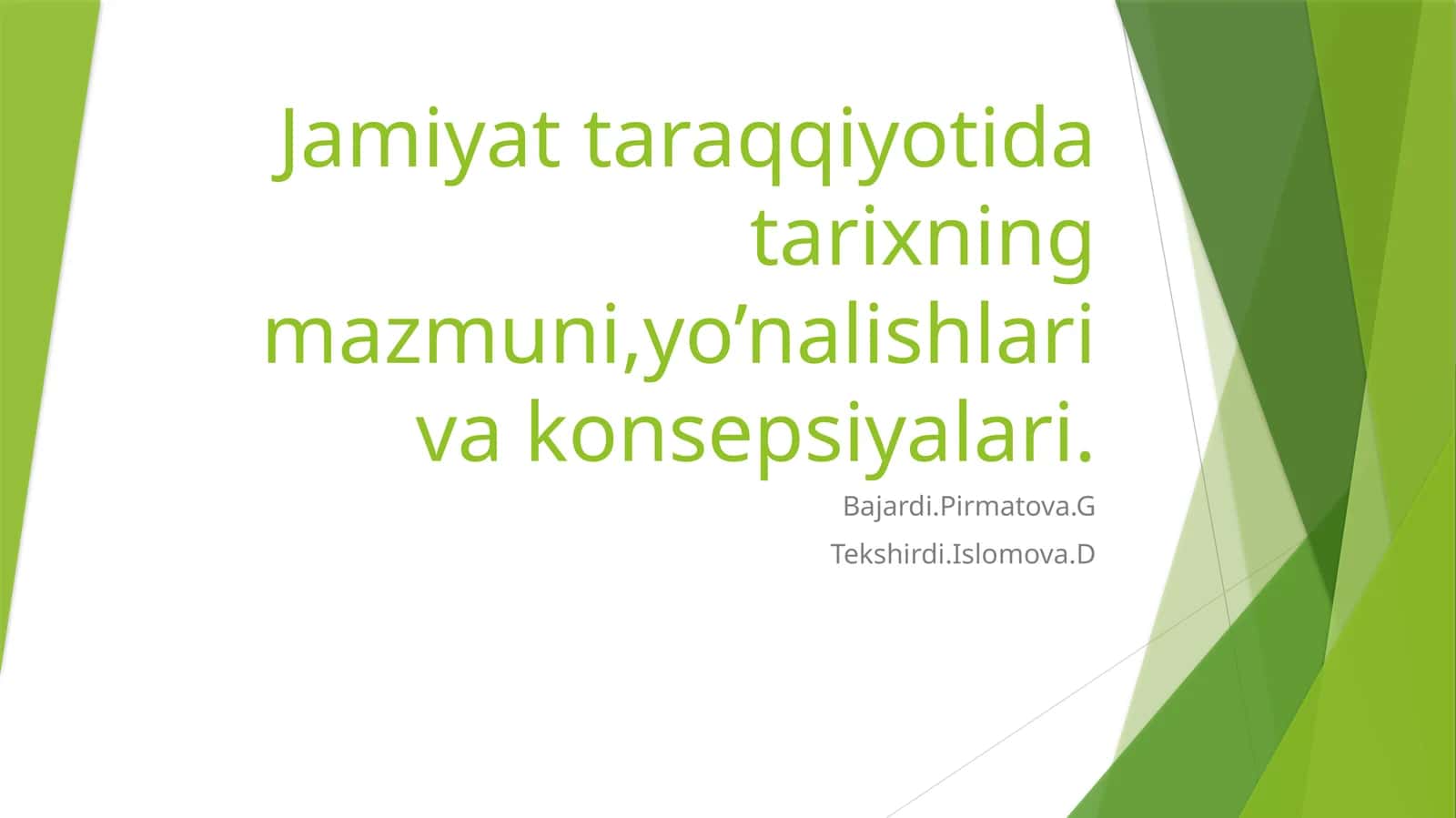 Jamiyat taraqqiyotida tarixning mazmuni,yo’nalishlari va konsepsiyalari.

Bajardi.Pirmatova.G

Tekshirdi.Islomova.D